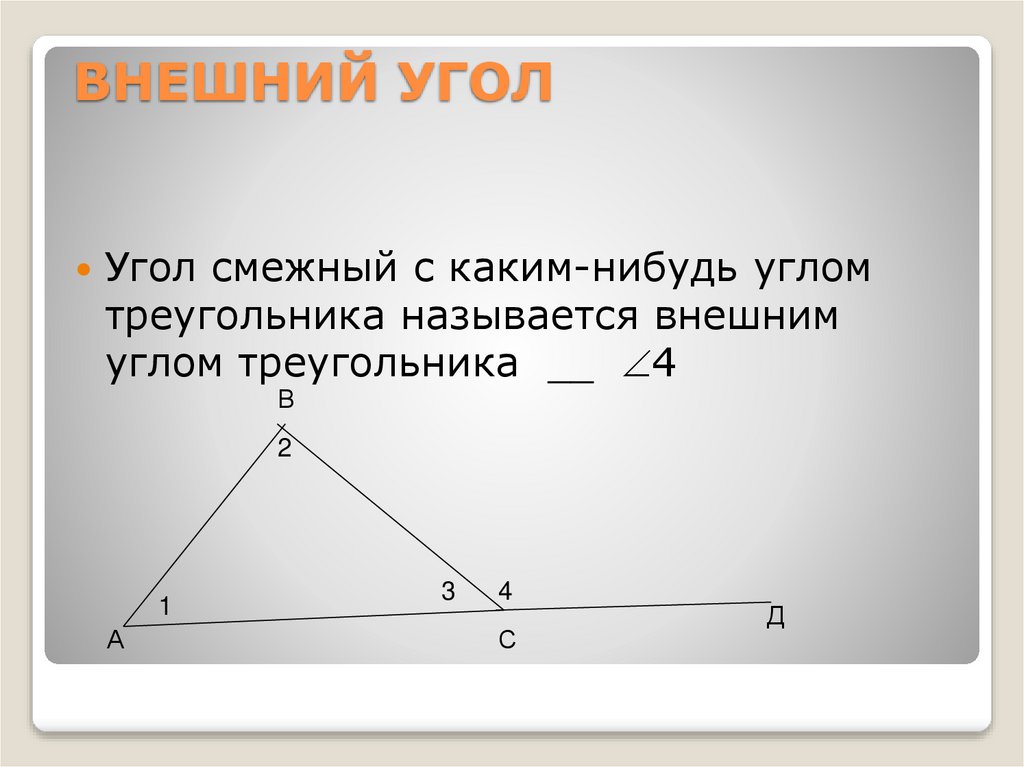 ВНЕШНИЙ УГОЛ

Угол смежный с каким-нибудь углом треугольника называется внешним углом треугольника __ $\angle 4$

В
2
1
3
4
А
С
Д